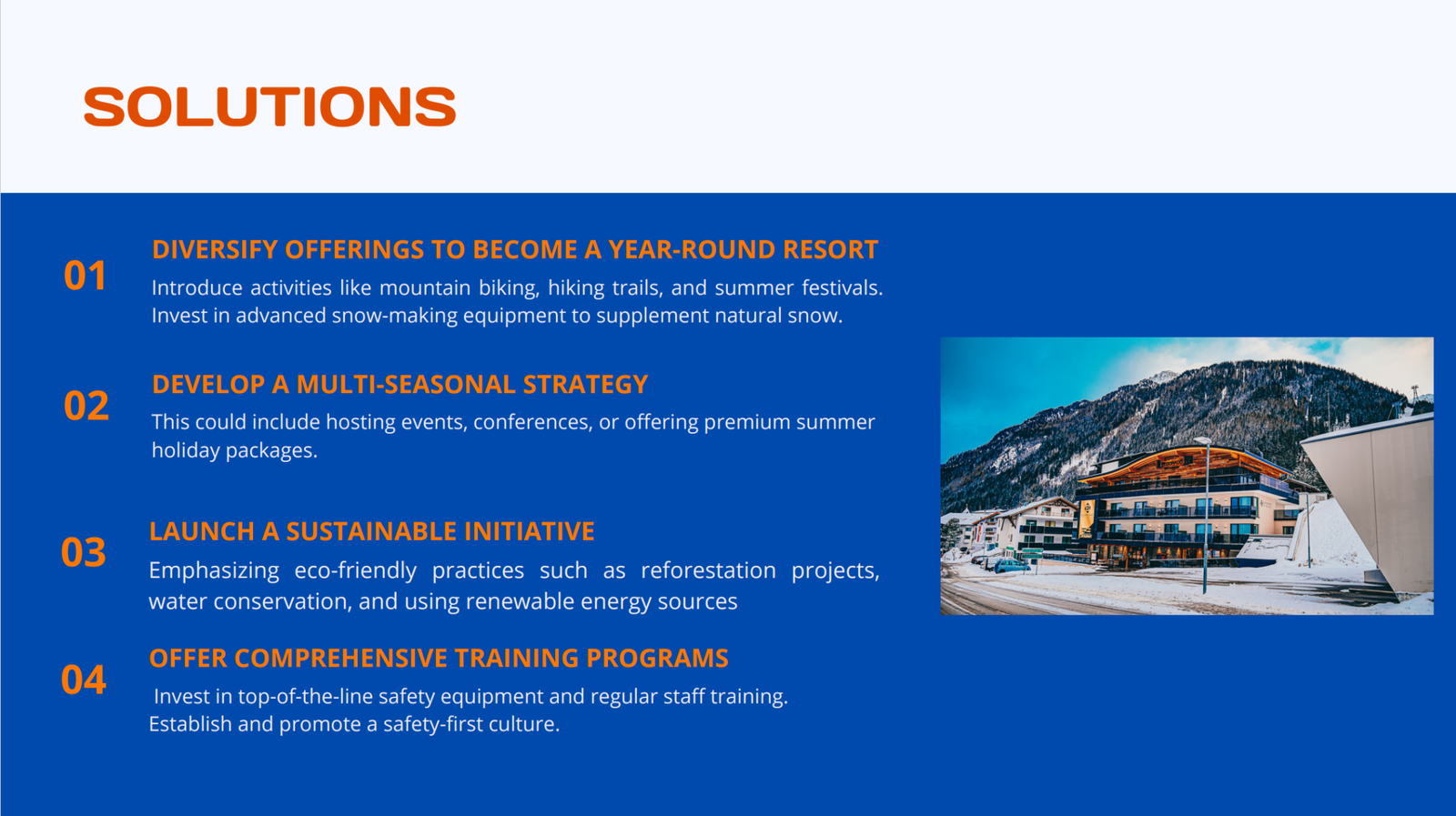 SOLUTIONS

01

DIVERSIFY OFFERINGS TO BECOME A YEAR-ROUND RESORT

Introduce activities like mountain biking, hiking trails, and summer festivals. Invest in advanced snow-making equipment to supplement natural snow.

02

DEVELOP A MULTI-SEASONAL STRATEGY

This could include hosting events, conferences, or offering premium summer holiday packages.

03

LAUNCH A SUSTAINABLE INITIATIVE

Emphasizing eco-friendly practices such as reforestation projects, water conservation, and using renewable energy sources

04

OFFER COMPREHENSIVE TRAINING PROGRAMS

Invest in top-of-the-line safety equipment and regular staff training. Establish and promote a safety-first culture.